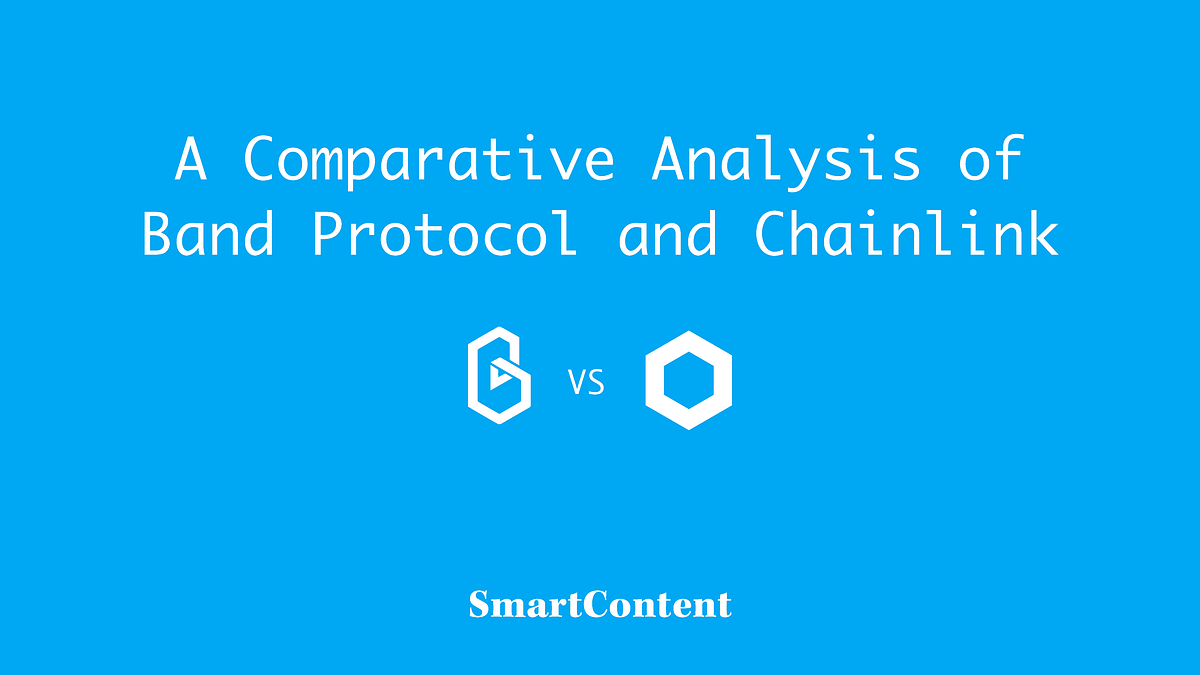 A Comparative Analysis of Band Protocol and Chainlink

VS

SmartContent